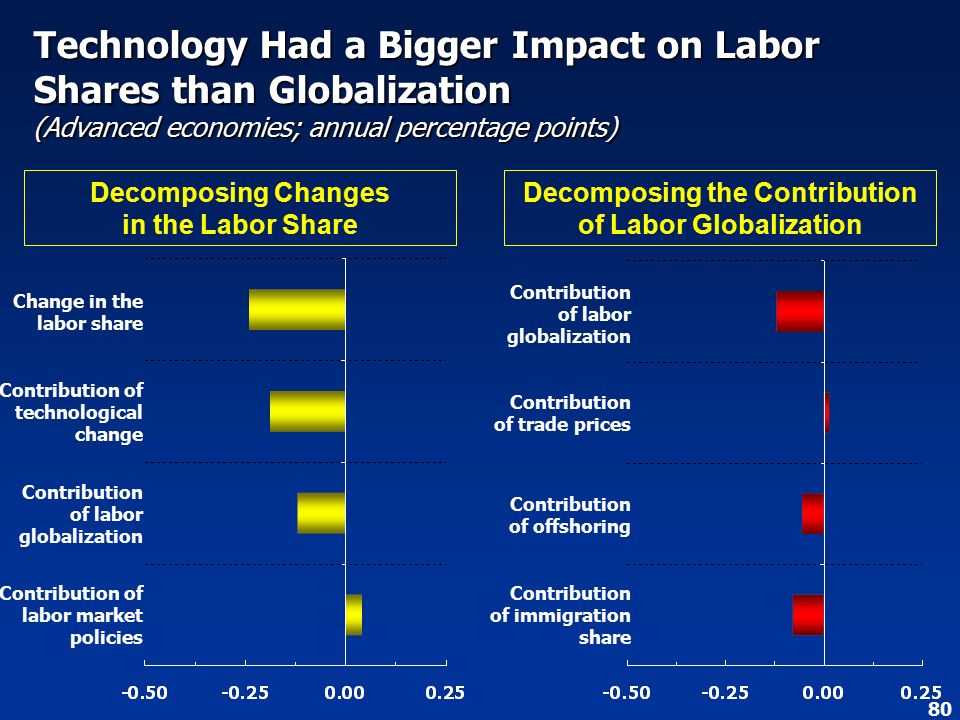 Technology Had a Bigger Impact on Labor Shares than Globalization
(Advanced economies; annual percentage points)

Decomposing Changes in the Labor Share

Change in the labor share

Contribution of technological change

Contribution of labor globalization

Contribution of labor market policies

-0.50 -0.25 0.00 0.25

Decomposing the Contribution of Labor Globalization

Contribution of labor globalization

Contribution of trade prices

Contribution of offshoring

Contribution of immigration share

-0.50 -0.25 0.00 0.25

80